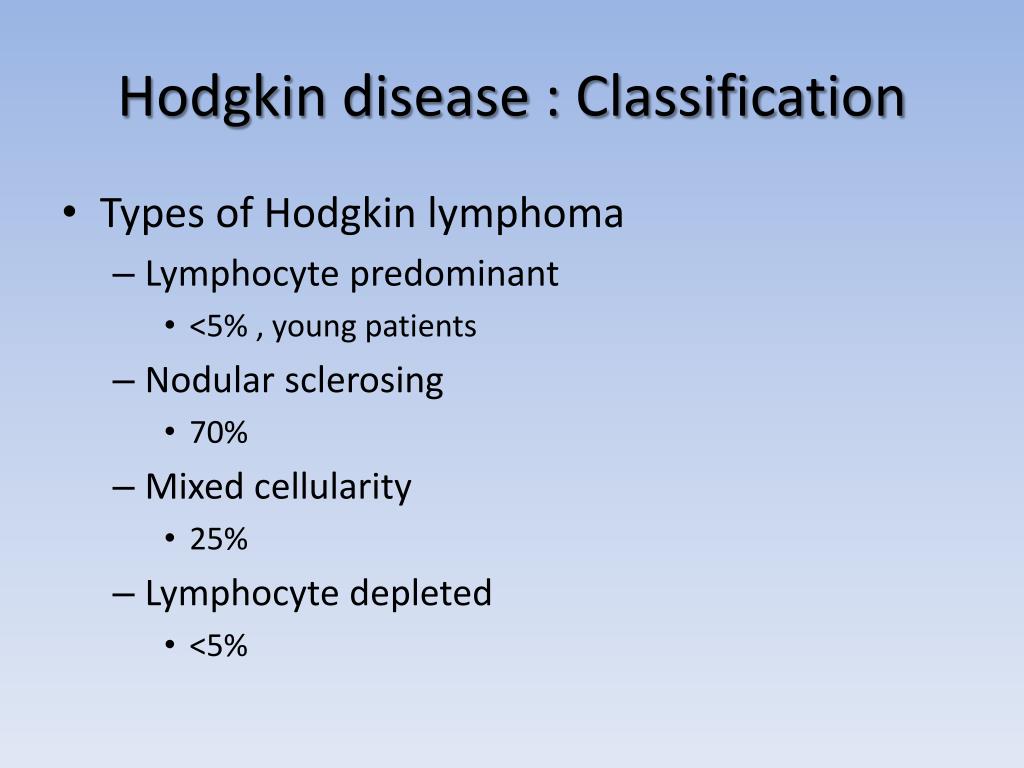 Hodgkin disease : Classification

• Types of Hodgkin lymphoma
– Lymphocyte predominant
• <5% , young patients
– Nodular sclerosing
• 70%
– Mixed cellularity
• 25%
– Lymphocyte depleted
• <5%